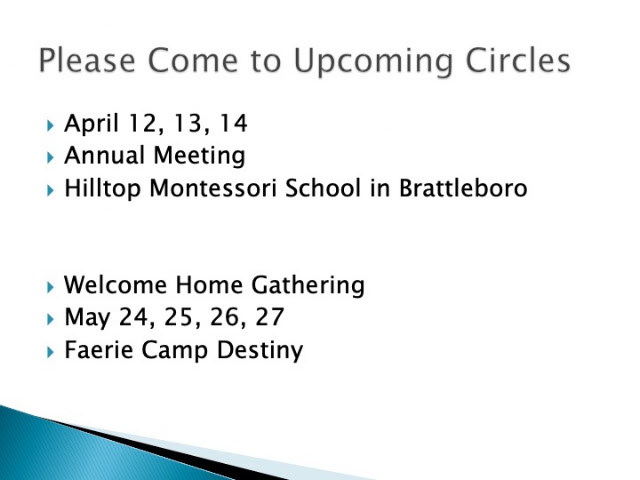 Please Come to Upcoming Circles

April 12, 13, 14
Annual Meeting
Hilltop Montessori School in Brattleboro

Welcome Home Gathering
May 24, 25, 26, 27
Faerie Camp Destiny